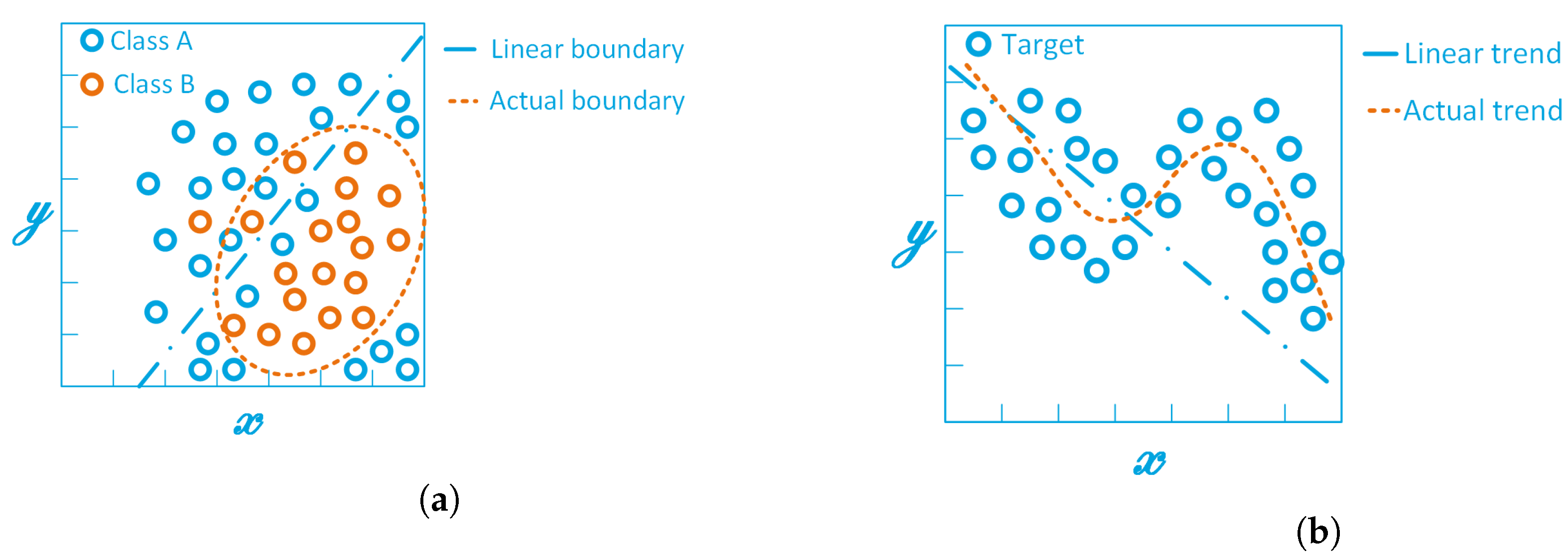 Class A
Class B
Linear boundary
Actual boundary
$y$
$x$
(a)

Target
Linear trend
Actual trend
$y$
$x$
(b)